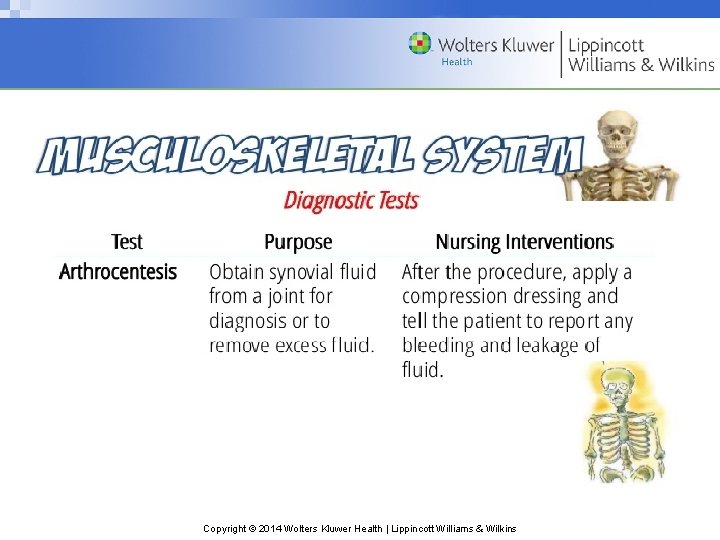 Wolters Kluwer Health | Lippincott Williams & Wilkins

MUSCULOSKELETAL SYSTEM

Diagnostic Tests

| Test | Purpose | Nursing Interventions |
|---|---|---|
| Arthrocentesis | Obtain synovial fluid from a joint for diagnosis or to remove excess fluid. | After the procedure, apply a compression dressing and tell the patient to report any bleeding and leakage of fluid. |

Copyright © 2014 Wolters Kluwer Health | Lippincott Williams & Wilkins